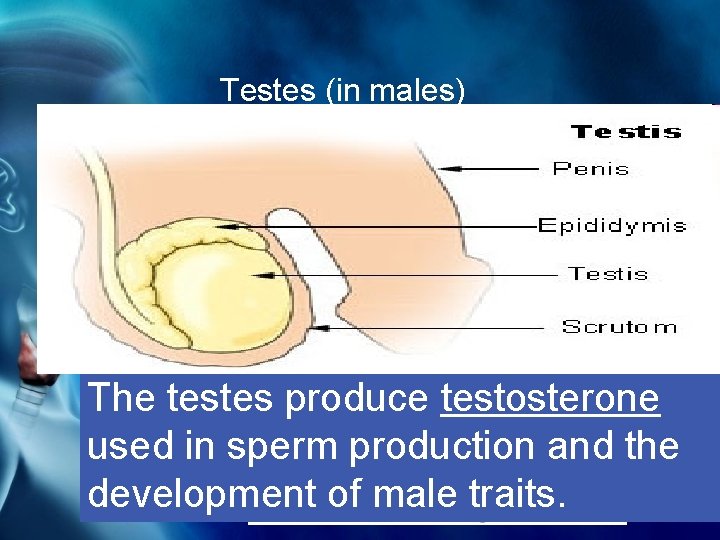 Testes (in males)

Testis

Penis

Epididymis

Testis

Scrutom

The testes produce testosterone used in sperm production and the development of male traits.